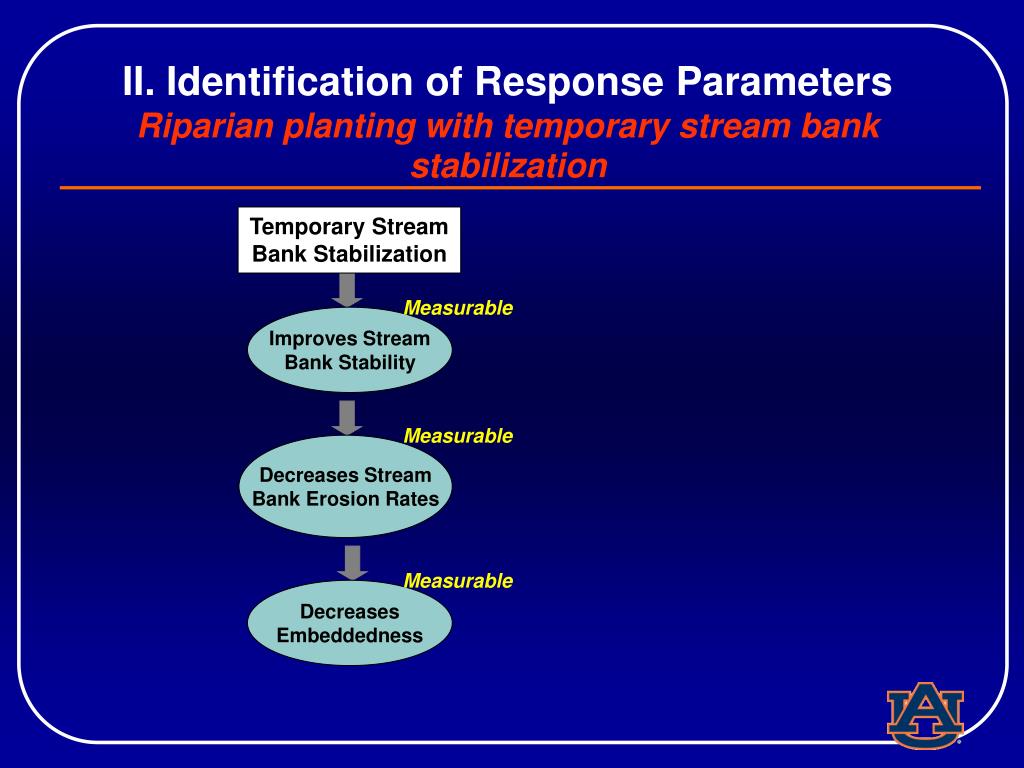 II. Identification of Response Parameters

Riparian planting with temporary stream bank stabilization

Temporary Stream Bank Stabilization

Measurable

Improves Stream Bank Stability

Measurable

Decreases Stream Bank Erosion Rates

Measurable

Decreases Embeddedness

AU